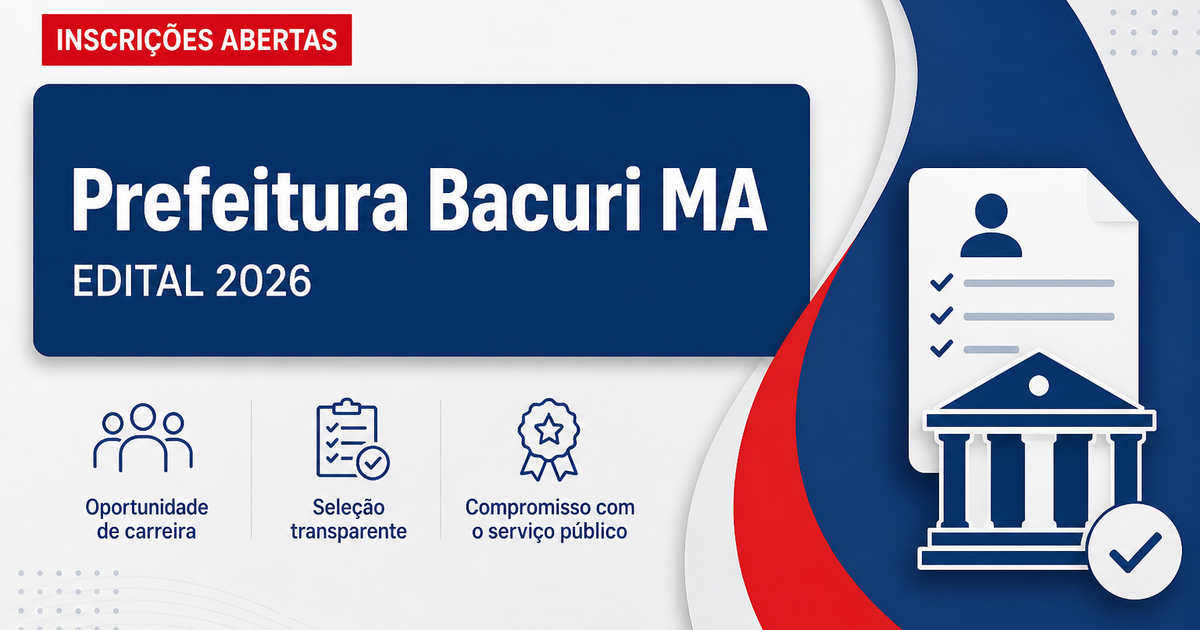 INSCRIÇÕES ABERTAS

Prefeitura Bacuri MA

EDITAL 2026

Oportunidade de carreira

Seleção transparente

Compromisso com o serviço público